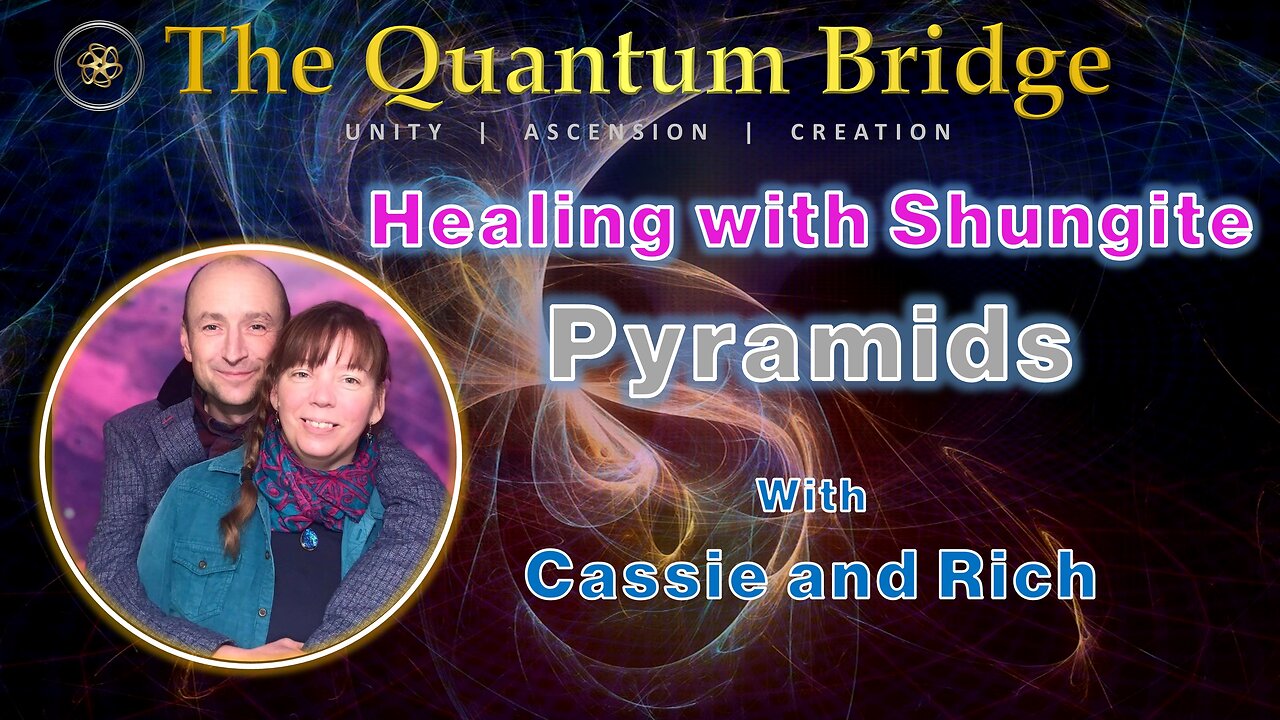 The Quantum Bridge

UNITY | ASCENSION | CREATION

Healing with Shungite

Pyramids

With

Cassie and Rich